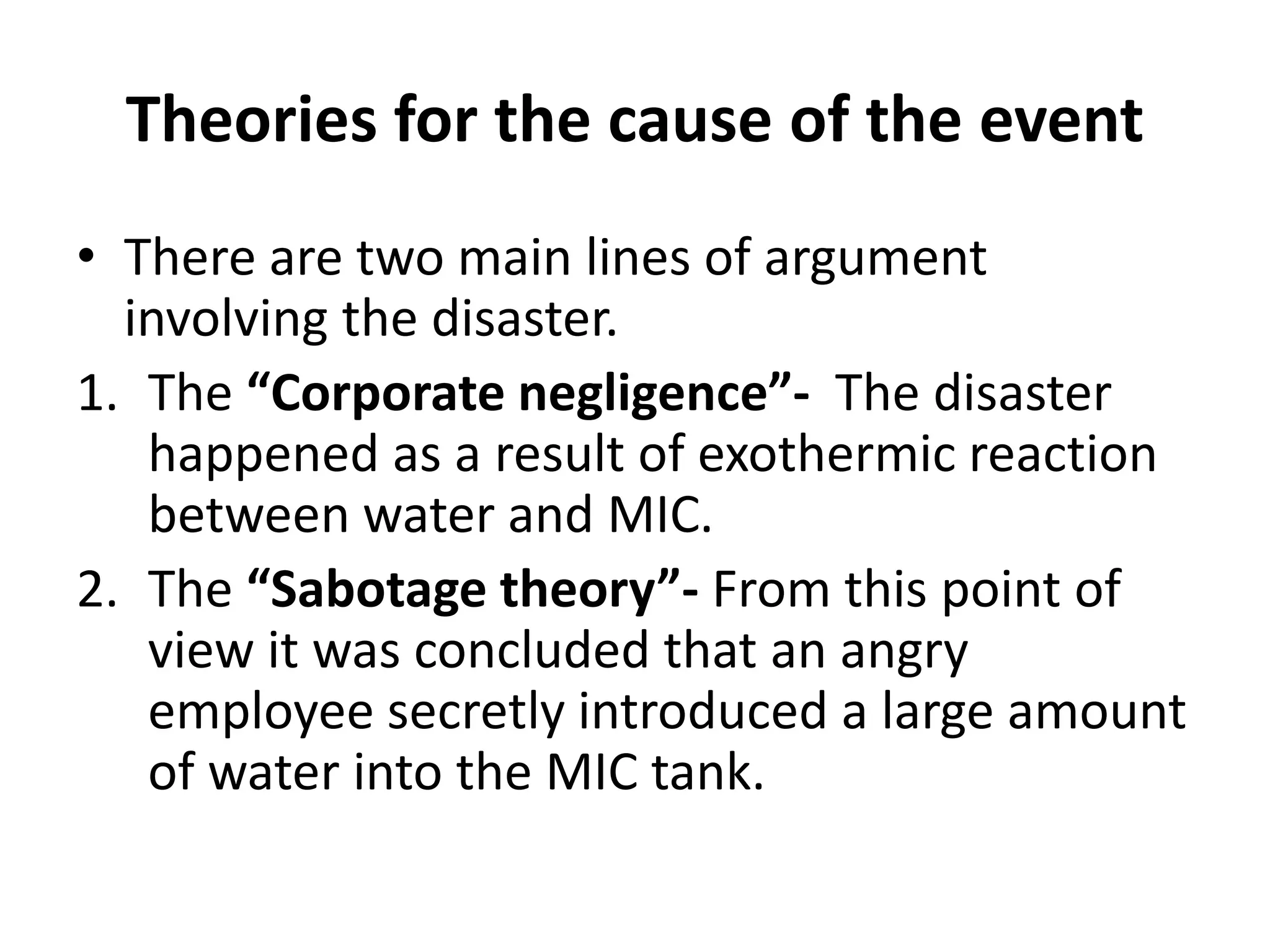 Theories for the cause of the event

• There are two main lines of argument involving the disaster.

1. The “Corporate negligence”- The disaster happened as a result of exothermic reaction between water and MIC.

2. The “Sabotage theory”- From this point of view it was concluded that an angry employee secretly introduced a large amount of water into the MIC tank.